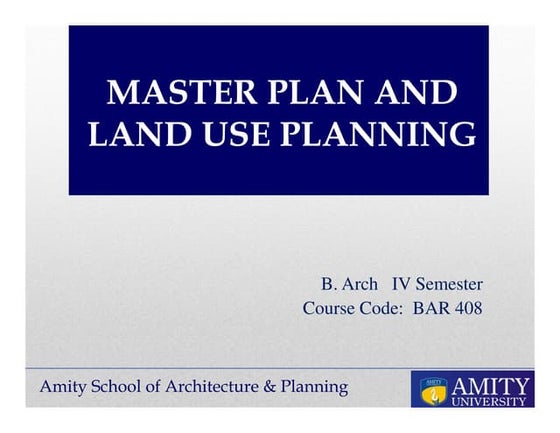 MASTER PLAN AND LAND USE PLANNING

B. Arch IV Semester
Course Code: BAR 408

Amity School of Architecture & Planning

AMITY
AMITY UNIVERSITY